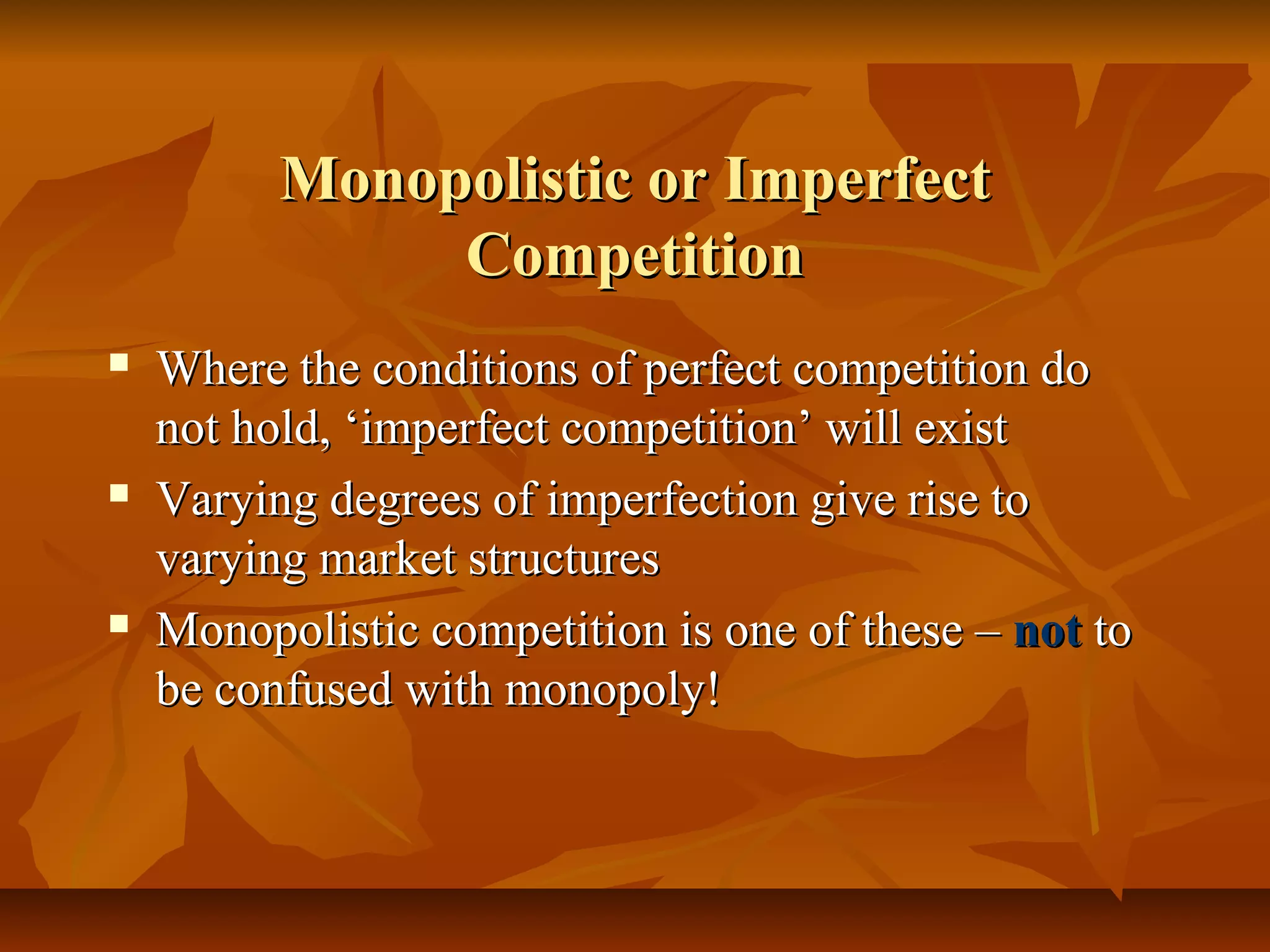 Monopolistic or Imperfect Competition

▪ Where the conditions of perfect competition do not hold, ‘imperfect competition’ will exist

▪ Varying degrees of imperfection give rise to varying market structures

▪ Monopolistic competition is one of these – not to be confused with monopoly!